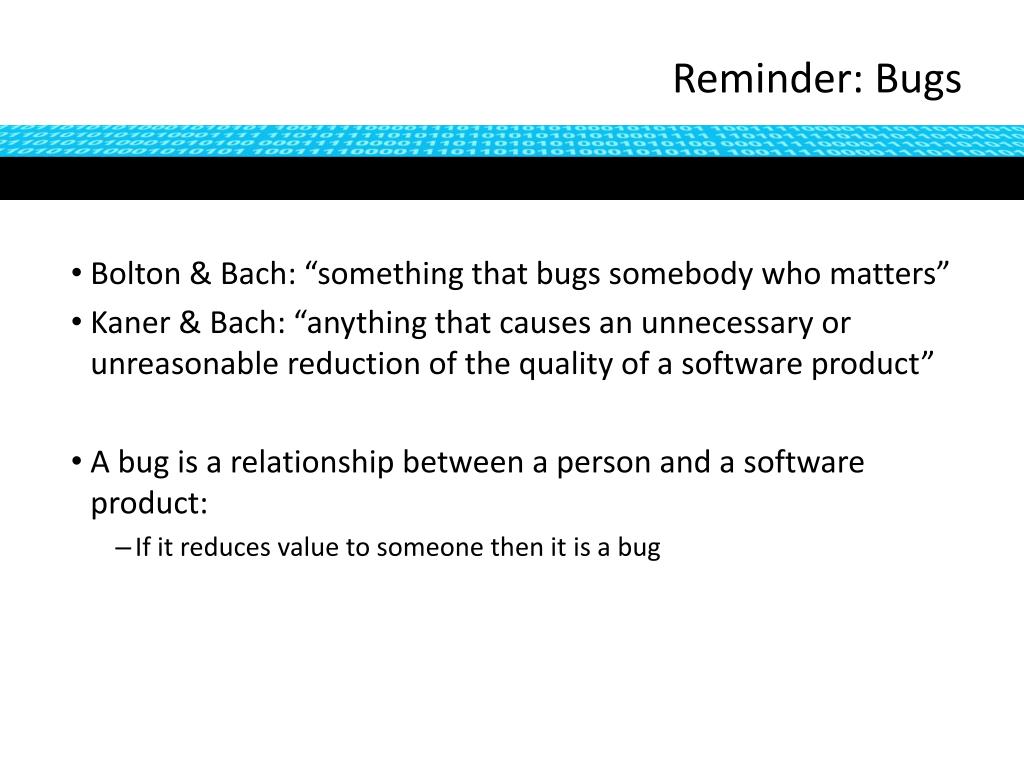 Reminder: Bugs

• Bolton & Bach: “something that bugs somebody who matters”
• Kaner & Bach: “anything that causes an unnecessary or unreasonable reduction of the quality of a software product”

• A bug is a relationship between a person and a software product:
– If it reduces value to someone then it is a bug